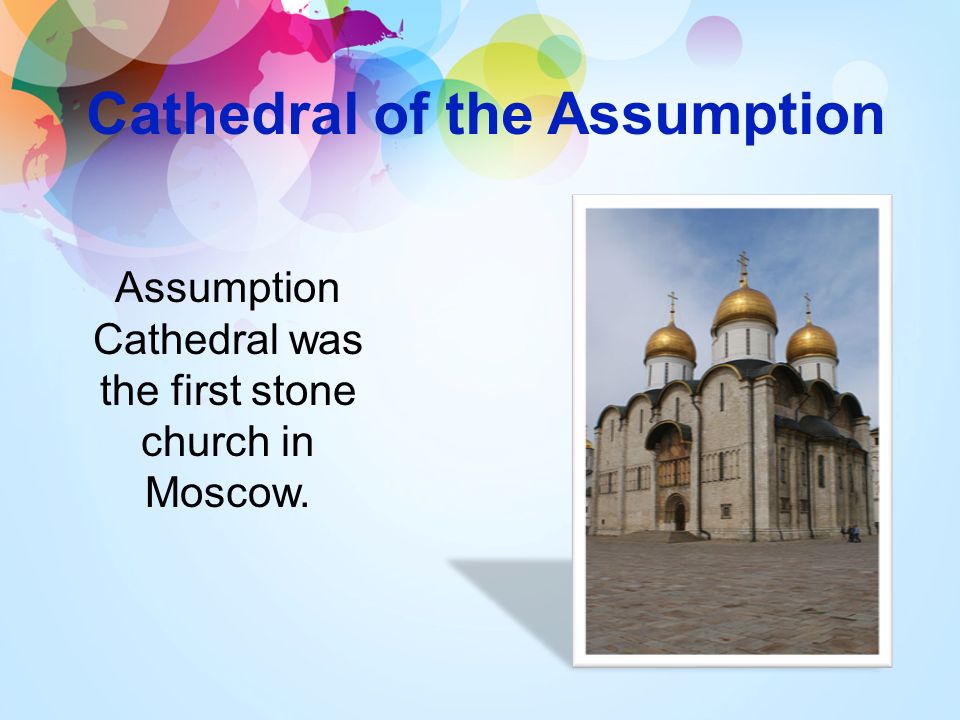 Cathedral of the Assumption

Assumption Cathedral was the first stone church in Moscow.